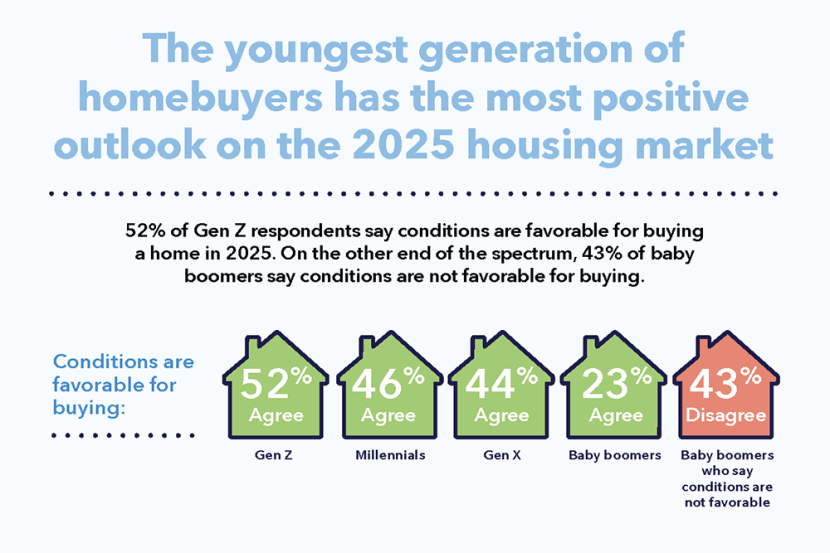 The youngest generation of homebuyers has the most positive outlook on the 2025 housing market

52% of Gen Z respondents say conditions are favorable for buying a home in 2025. On the other end of the spectrum, 43% of baby boomers say conditions are not favorable for buying.

Conditions are favorable for buying:

52% Agree
Gen Z

46% Agree
Millennials

44% Agree
Gen X

23% Agree
Baby boomers

43% Disagree
Baby boomers who say conditions are not favorable